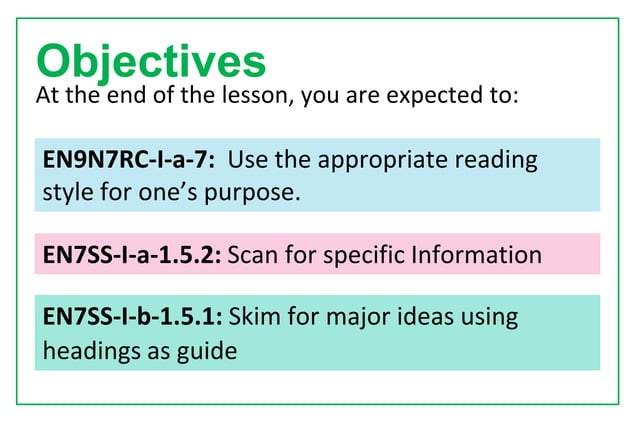 Objectives
At the end of the lesson, you are expected to:

EN9N7RC-I-a-7: Use the appropriate reading style for one's purpose.

EN7SS-I-a-1.5.2: Scan for specific Information

EN7SS-I-b-1.5.1: Skim for major ideas using headings as guide